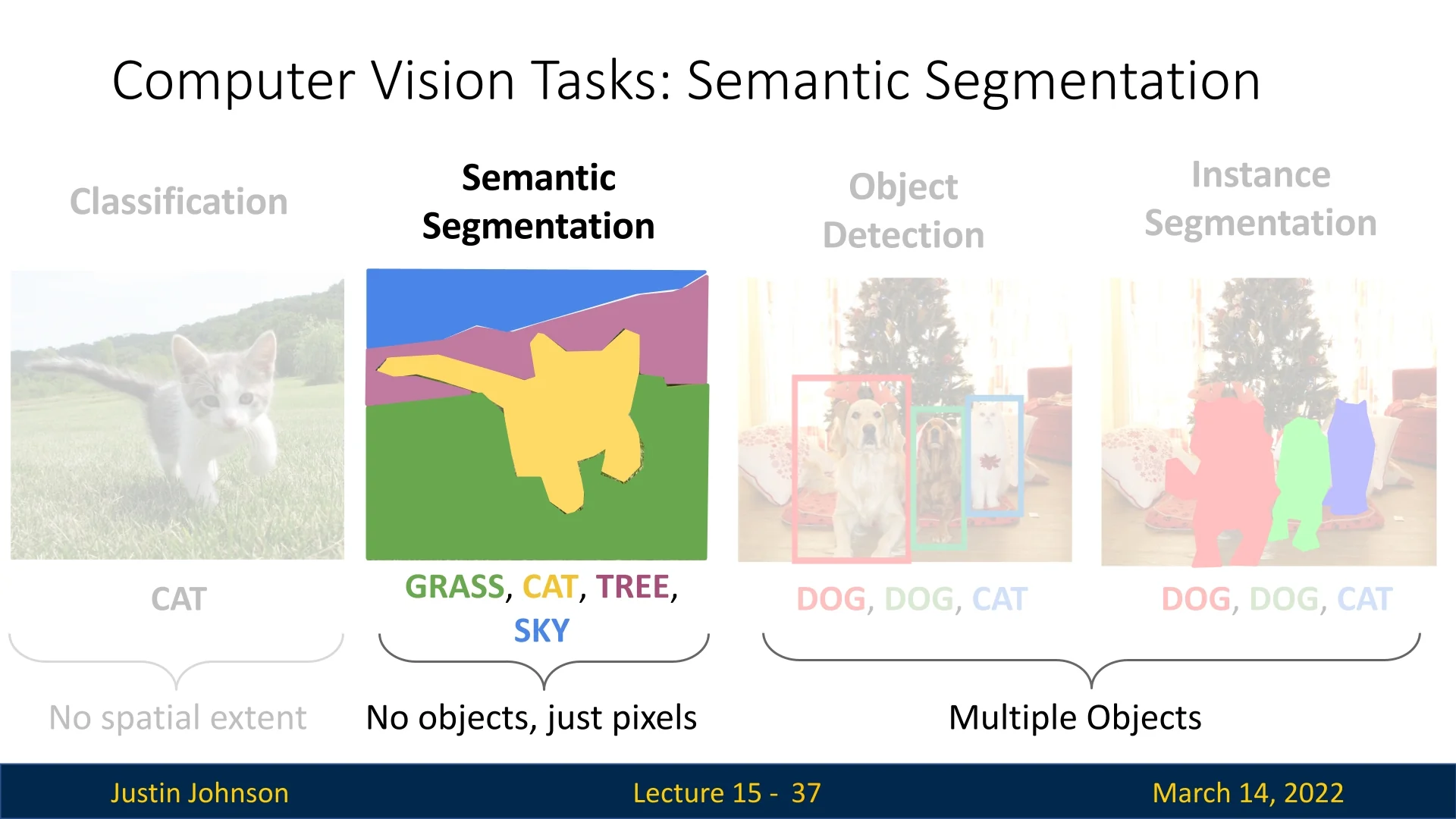 Computer Vision Tasks: Semantic Segmentation

Classification

CAT

No spatial extent

Semantic Segmentation

GRASS, CAT, TREE, SKY

No objects, just pixels

Object Detection

DOG, DOG, CAT

Instance Segmentation

DOG, DOG, CAT

Multiple Objects

Justin Johnson

Lecture 15 - 37

March 14, 2022